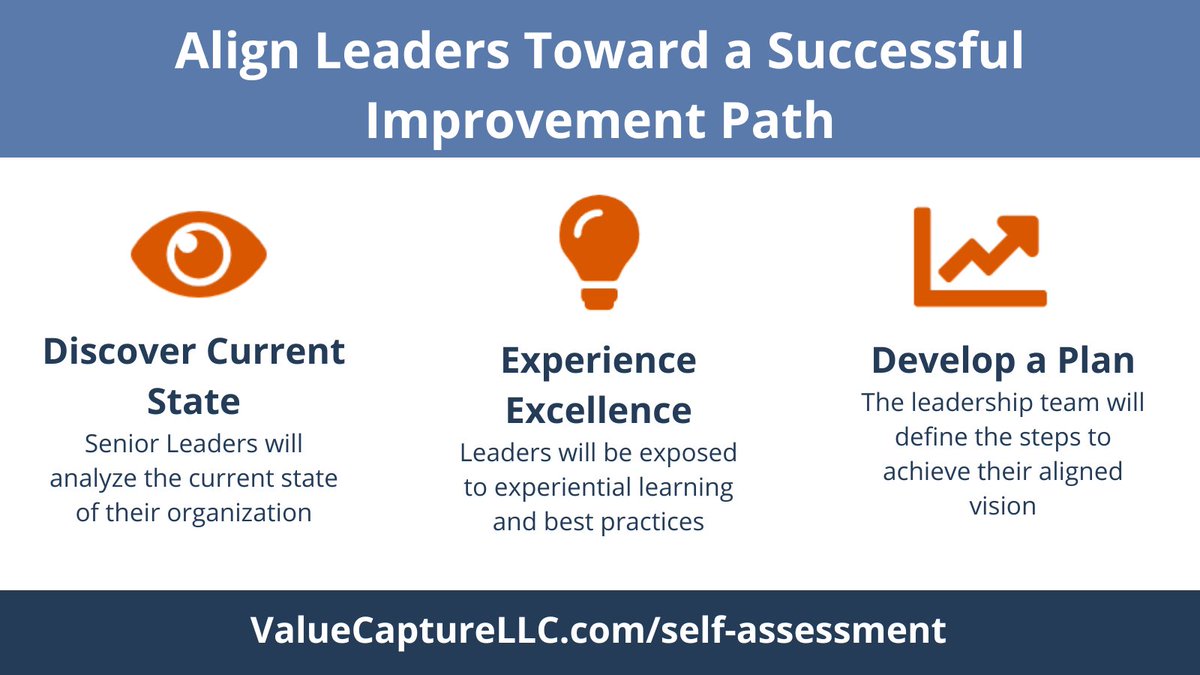 Align Leaders Toward a Successful Improvement Path

Discover Current State
Senior Leaders will analyze the current state of their organization

Experience Excellence
Leaders will be exposed to experiential learning and best practices

Develop a Plan
The leadership team will define the steps to achieve their aligned vision

ValueCaptureLLC.com/self-assessment